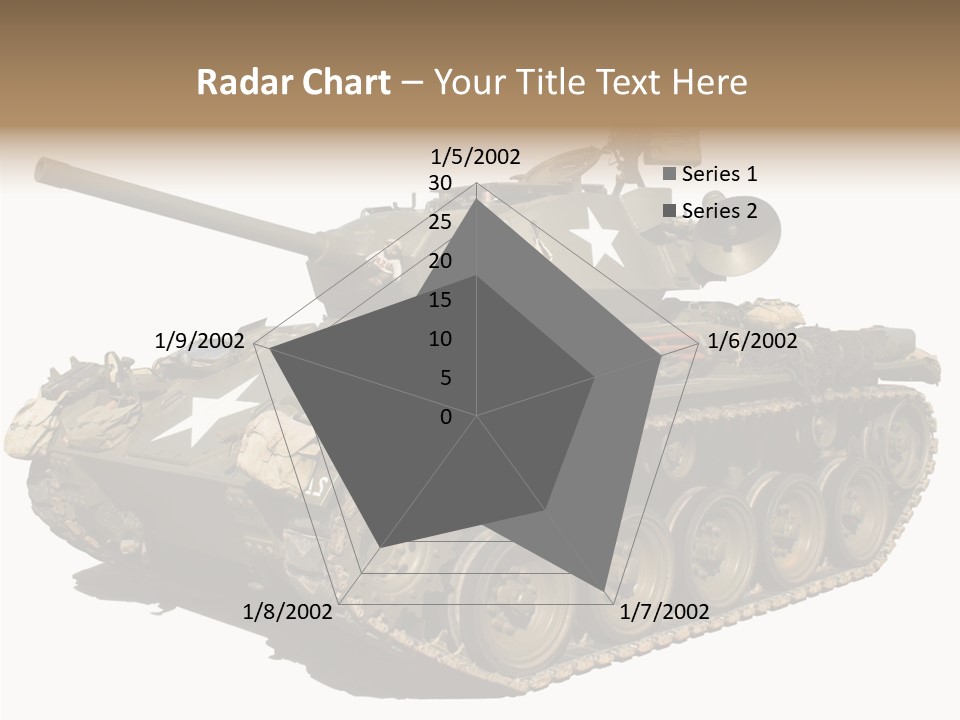 Radar Chart – Your Title Text Here

1/5/2002
30
25
20
15
10
5
0
1/6/2002
1/7/2002
1/8/2002
1/9/2002

Series 1
Series 2